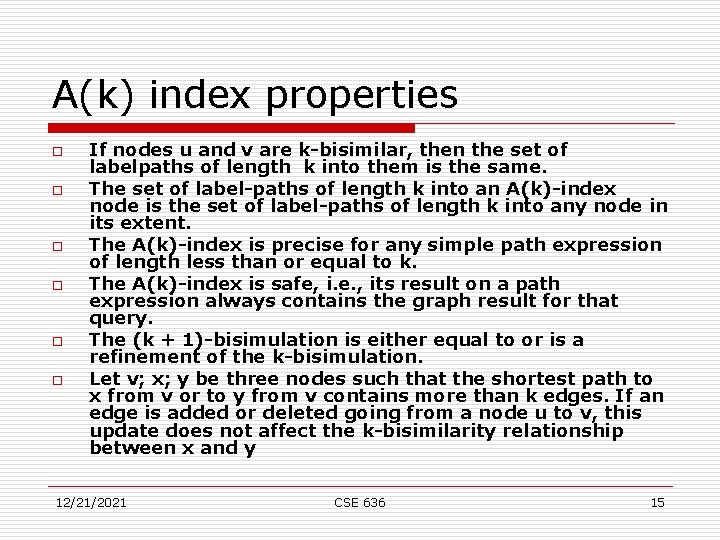 A(k) index properties

□ If nodes u and v are k-bisimilar, then the set of labelpaths of length k into them is the same.

□ The set of label-paths of length k into an A(k)-index node is the set of label-paths of length k into any node in its extent.

□ The A(k)-index is precise for any simple path expression of length less than or equal to k.

□ The A(k)-index is safe, i.e., its result on a path expression always contains the graph result for that query.

□ The (k + 1)-bisimulation is either equal to or is a refinement of the k-bisimulation.

□ Let v; x; y be three nodes such that the shortest path to x from v or to y from v contains more than k edges. If an edge is added or deleted going from a node u to v, this update does not affect the k-bisimilarity relationship between x and y

12/21/2021 CSE 636 15